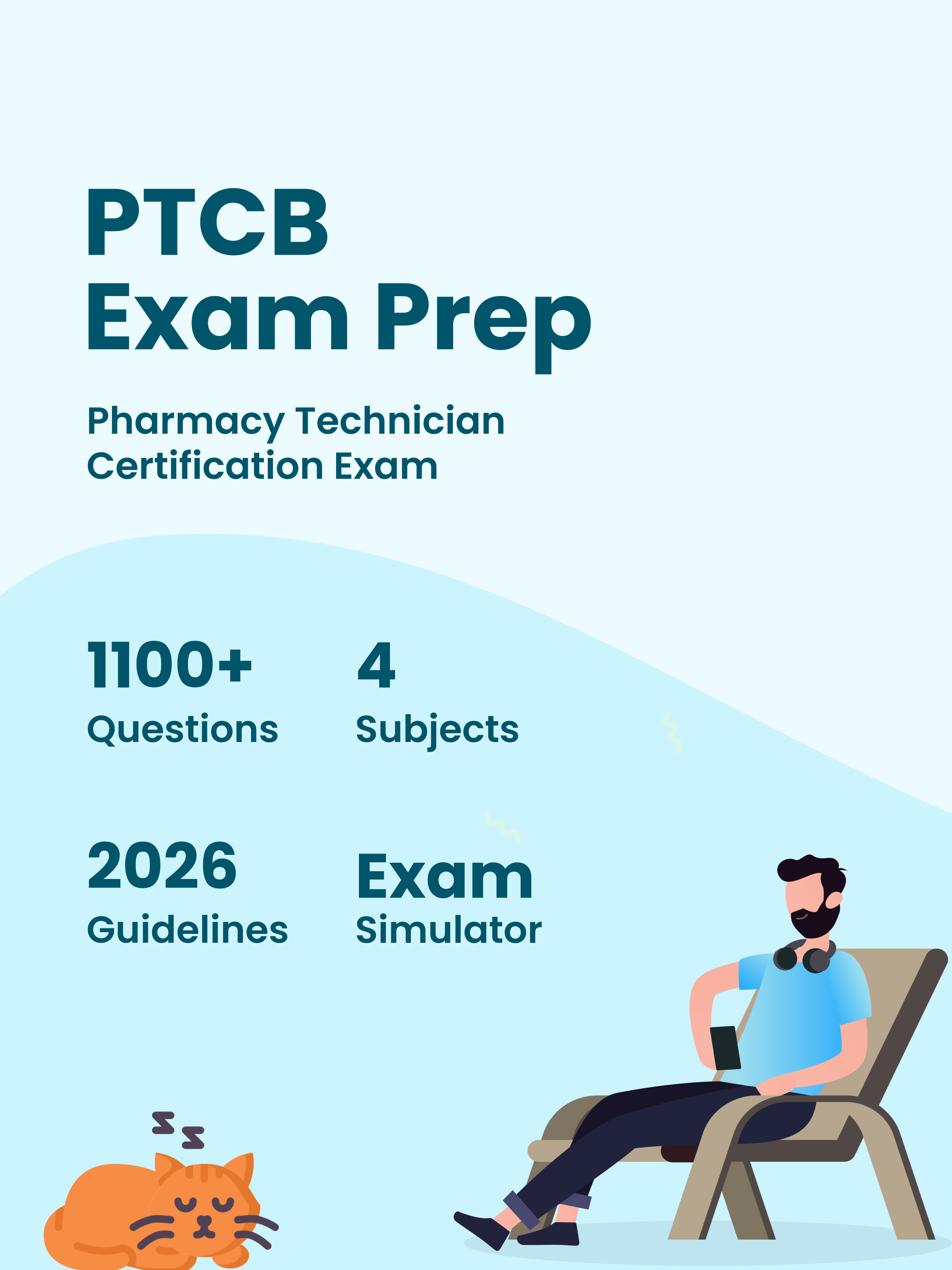 PTCB
Exam Prep

Pharmacy Technician
Certification Exam

1100+
Questions

4
Subjects

2026
Guidelines

Exam
Simulator